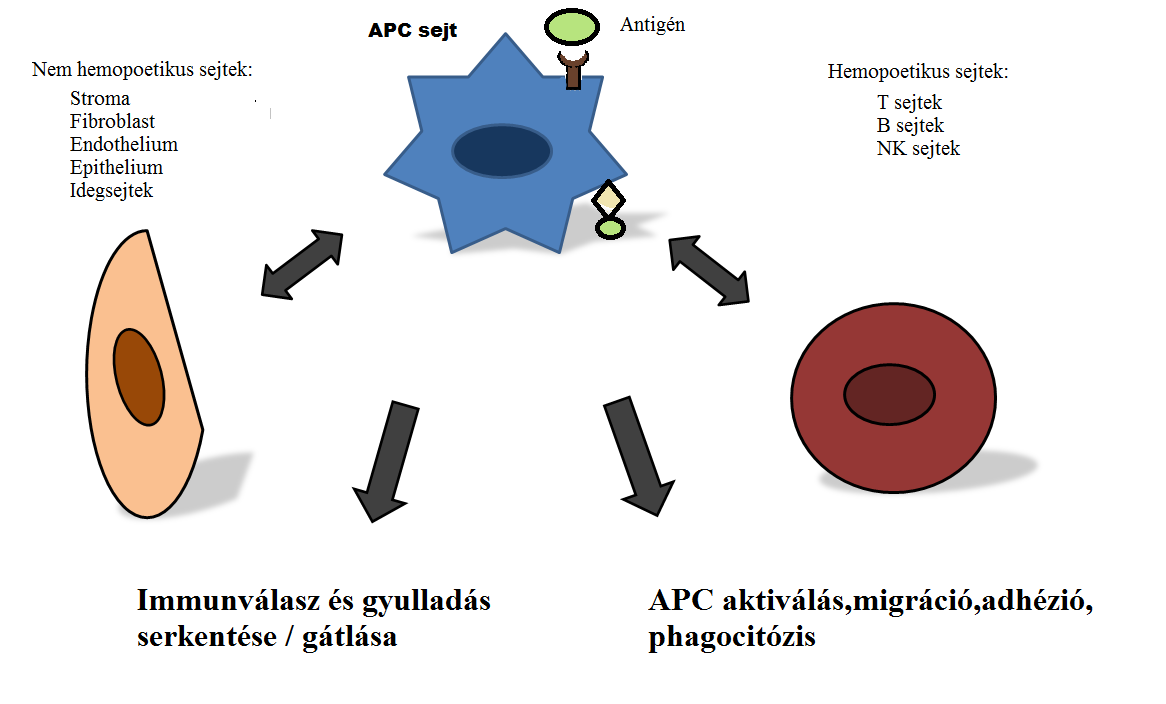 APC sejt

Antigén

Nem hemopoetikus sejtek:
Stroma
Fibroblast
Endothelium
Epithelium
Idegsejtek

Hemopoetikus sejtek:
T sejtek
B sejtek
NK sejtek

Immunválasz és gyulladás serkentése / gátlása

APC aktiválás,migráció,adhézió, phagocitózis